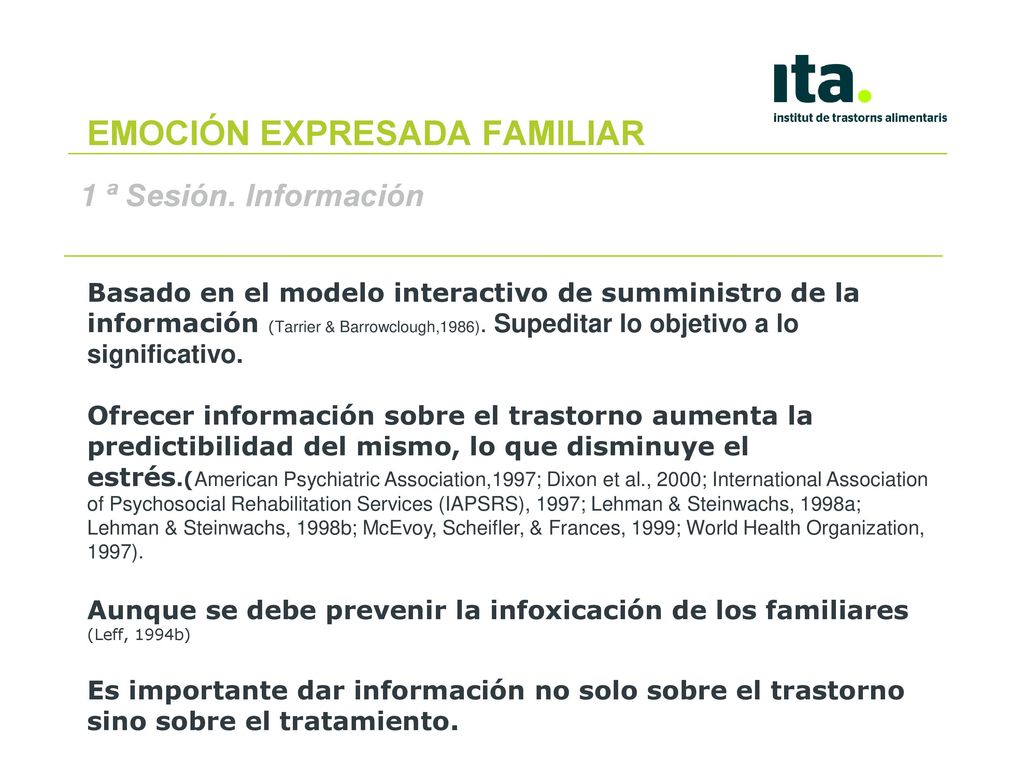 ita.
institut de trastorns alimentaris

EMOCIÓN EXPRESADA FAMILIAR

1 ª Sesión. Información

Basado en el modelo interactivo de sumministro de la información (Tarrier & Barrowclough,1986). Supeditar lo objetivo a lo significativo.

Ofrecer información sobre el trastorno aumenta la predictibilidad del mismo, lo que disminuye el estrés.(American Psychiatric Association,1997; Dixon et al., 2000; International Association of Psychosocial Rehabilitation Services (IAPSRS), 1997; Lehman & Steinwachs, 1998a; Lehman & Steinwachs, 1998b; McEvoy, Scheifler, & Frances, 1999; World Health Organization, 1997).

Aunque se debe prevenir la infoxicación de los familiares (Leff, 1994b)

Es importante dar información no solo sobre el trastorno sino sobre el tratamiento.